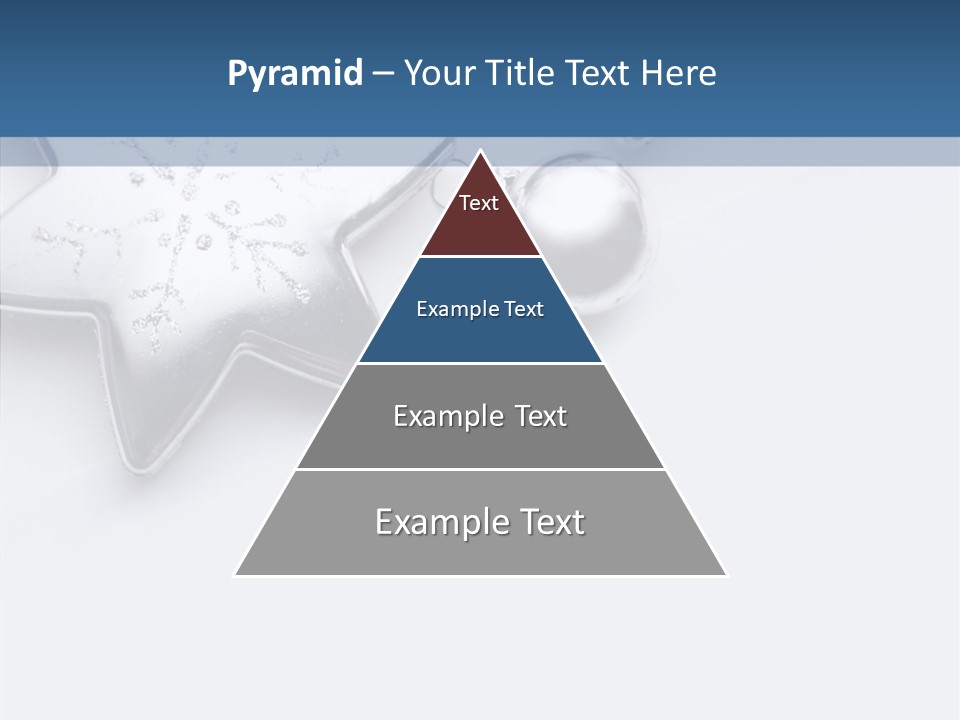 Pyramid – Your Title Text Here

Text

Example Text

Example Text

Example Text